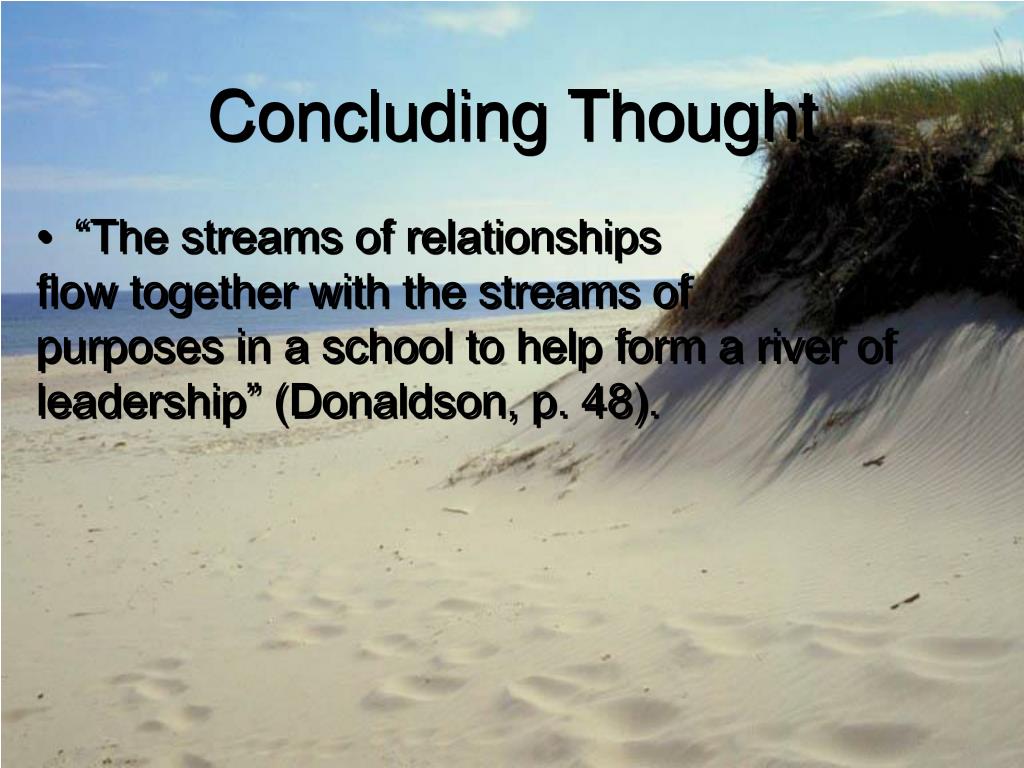 Concluding Thought

• “The streams of relationships flow together with the streams of purposes in a school to help form a river of leadership” (Donaldson, p. 48).